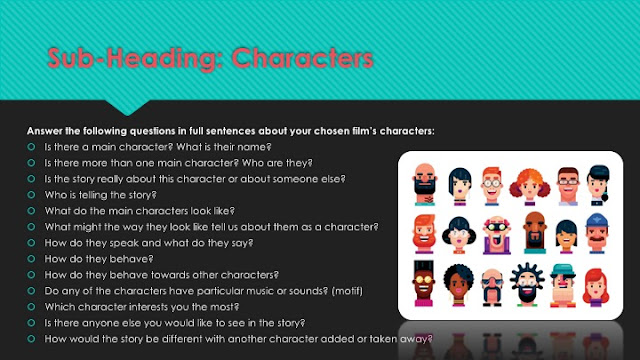 Sub-Heading: Characters

Answer the following questions in full sentences about your chosen film's characters:

Is there a main character? What is their name?
Is there more than one main character? Who are they?
Is the story really about this character or about someone else?
Who is telling the story?
What do the main characters look like?
What might the way they look like tell us about them as a character?
How do they speak and what do they say?
How do they behave?
How do they behave towards other characters?
Do any of the characters have particular music or sounds? (motif)
Which character interests you the most?
Is there anyone else you would like to see in the story?
How would the story be different with another character added or taken away?